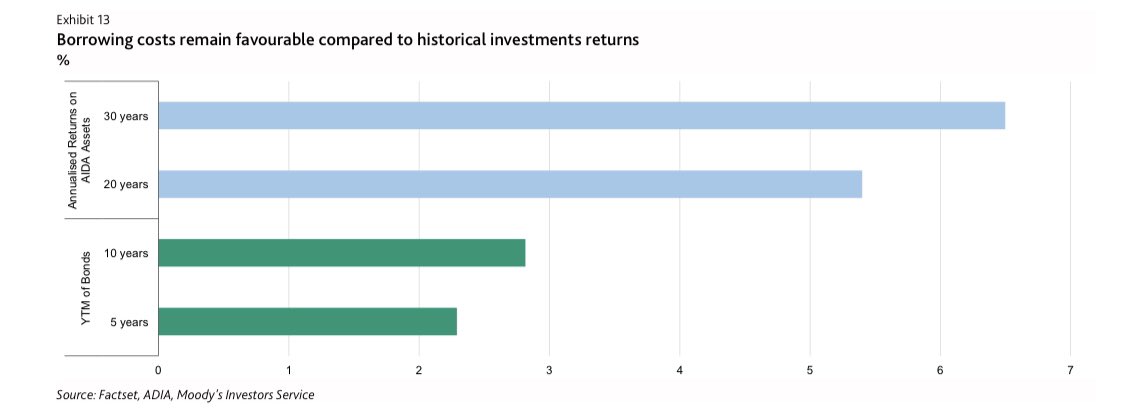 Exhibit 13
Borrowing costs remain favourable compared to historical investments returns
%

Annualised Returns on AIDA Assets
30 years
20 years

YTM of Bonds
10 years
5 years

0 1 2 3 4 5 6 7

Source: Factset, ADIA, Moody's Investors Service